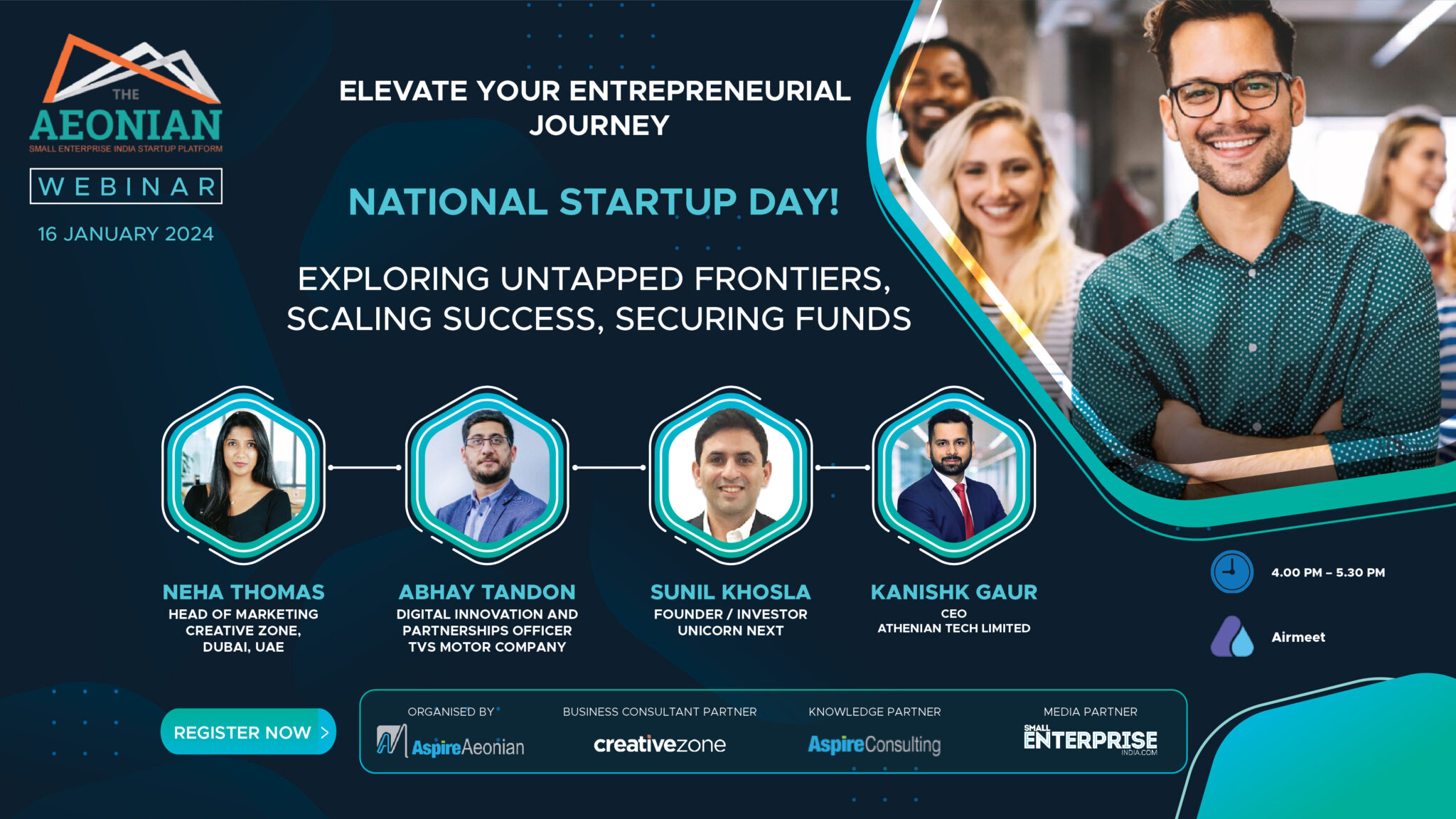 THE AEONIAN
SMALL ENTERPRISE INDIA STARTUP PLATFORM

WEBINAR

16 JANUARY 2024

ELEVATE YOUR ENTREPRENEURIAL JOURNEY

NATIONAL STARTUP DAY!

EXPLORING UNTAPPED FRONTIERS, SCALING SUCCESS, SECURING FUNDS

NEHA THOMAS
HEAD OF MARKETING
CREATIVE ZONE,
DUBAI, UAE

ABHAY TANDON
DIGITAL INNOVATION AND PARTNERSHIPS OFFICER
TVS MOTOR COMPANY

SUNIL KHOSLA
FOUNDER / INVESTOR
UNICORN NEXT

KANISHK GAUR
CEO
ATHENIAN TECH LIMITED

4.00 PM – 5.30 PM

Airmeet

REGISTER NOW >

ORGANISED BY
AspireAeonian

BUSINESS CONSULTANT PARTNER
creativezone

KNOWLEDGE PARTNER
AspireConsulting

MEDIA PARTNER
SMALL ENTERPRISE INDIA.COM